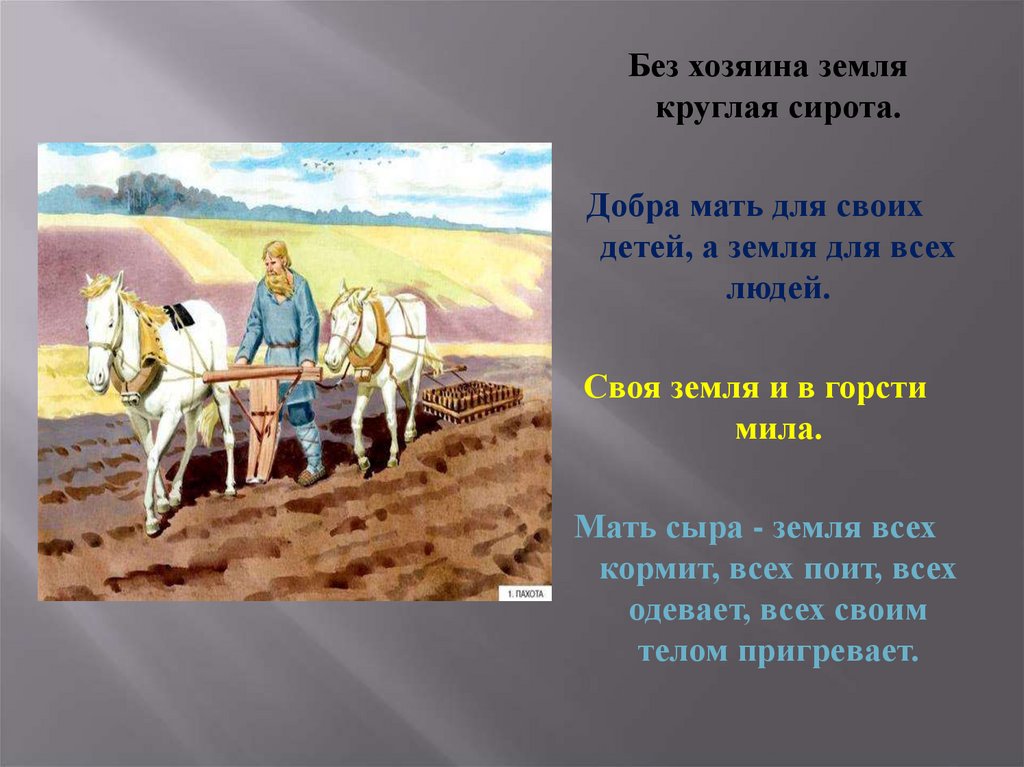 Без хозяина земля круглая сирота.

Добра мать для своих детей, а земля для всех людей.

Своя земля и в горсти мила.

Мать сыра - земля всех кормит, всех поит, всех одевает, всех своим телом пригревает.

1. ПАХОТА